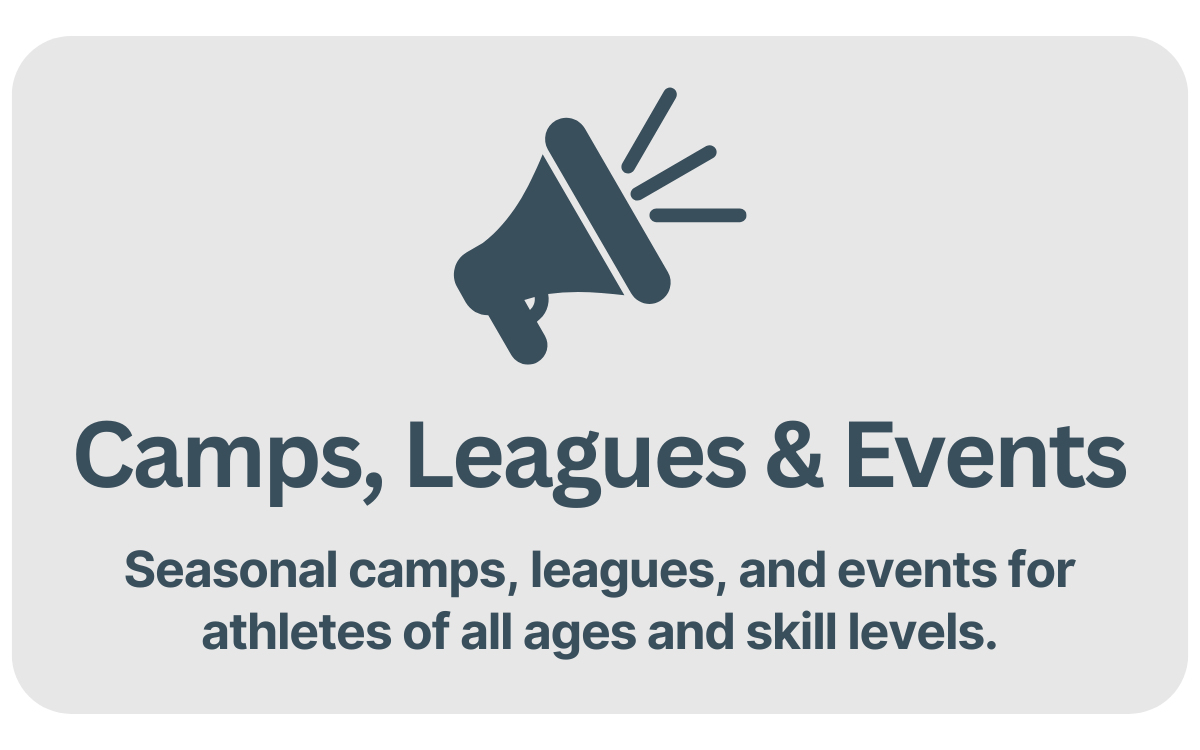 Camps, Leagues & Events

Seasonal camps, leagues, and events for athletes of all ages and skill levels.